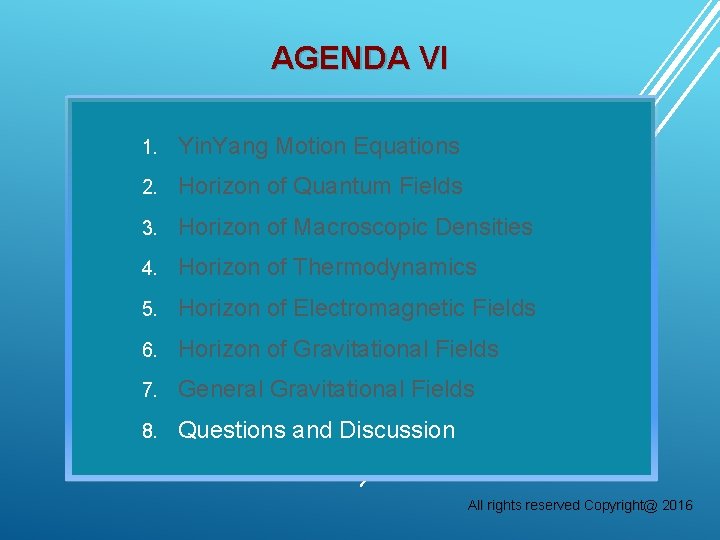 AGENDA VI

1. YinYang Motion Equations
2. Horizon of Quantum Fields
3. Horizon of Macroscopic Densities
4. Horizon of Thermodynamics
5. Horizon of Electromagnetic Fields
6. Horizon of Gravitational Fields
7. General Gravitational Fields
8. Questions and Discussion

All rights reserved Copyright@ 2016